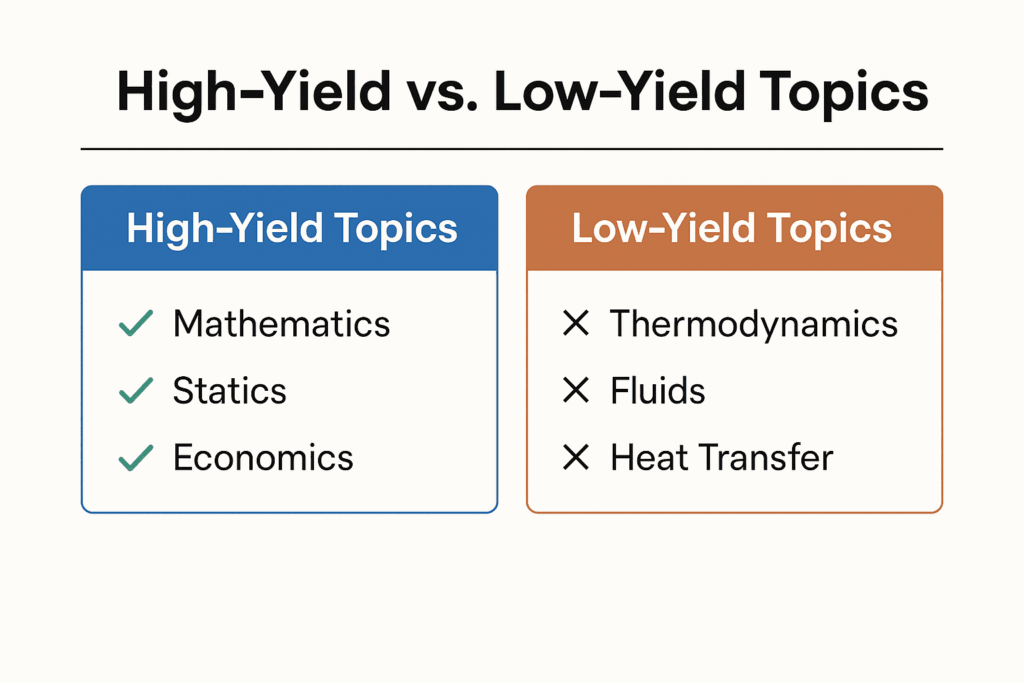 High-Yield vs. Low-Yield Topics

High-Yield Topics

✓ Mathematics
✓ Statics
✓ Economics

Low-Yield Topics

✕ Thermodynamics
✕ Fluids
✕ Heat Transfer